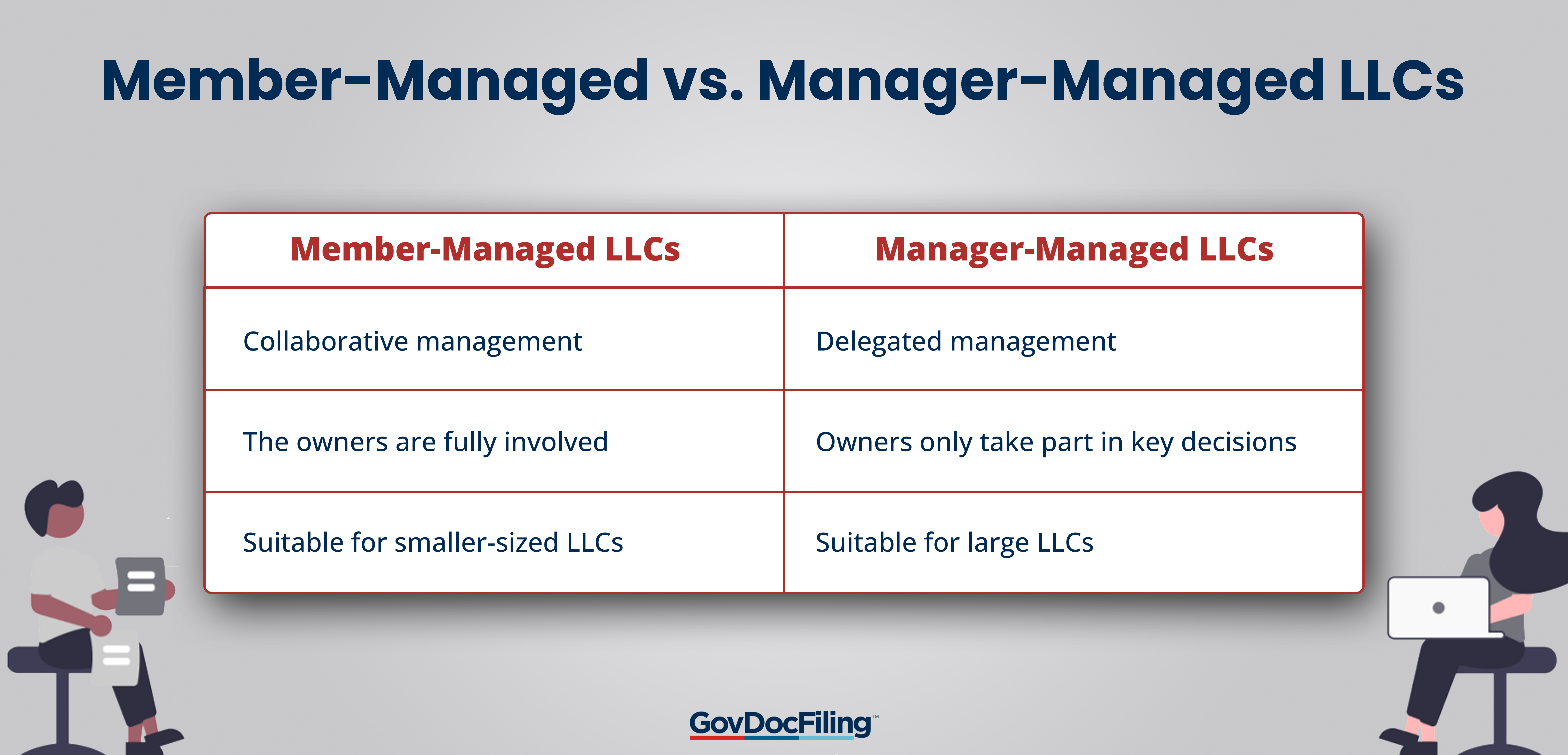 Member-Managed vs. Manager-Managed LLCs

| Member-Managed LLCs | Manager-Managed LLCs |
|---|---|
| Collaborative management | Delegated management |
| The owners are fully involved | Owners only take part in key decisions |
| Suitable for smaller-sized LLCs | Suitable for large LLCs |

GovDocFiling™